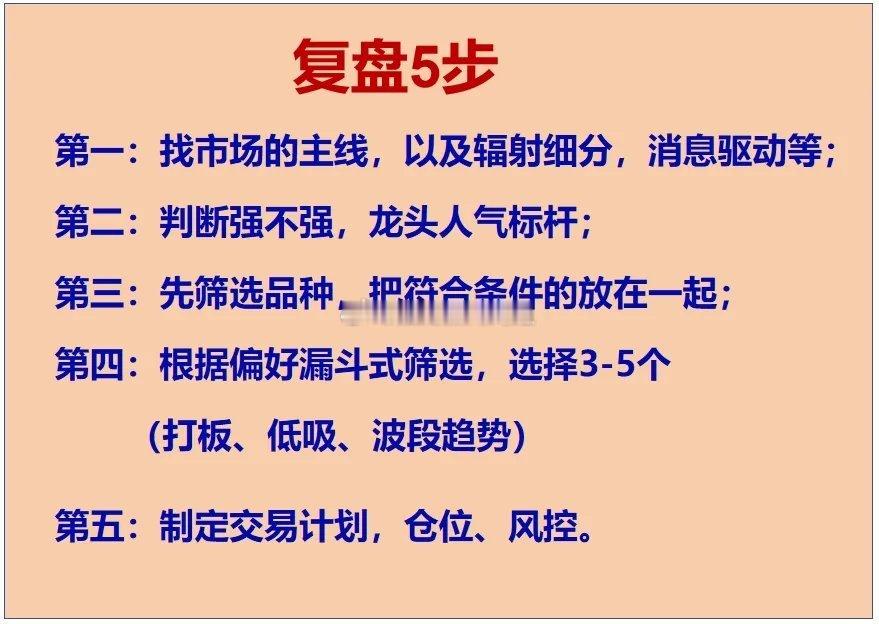 复盘5步

第一：找市场的主线，以及辐射细分，消息驱动等；

第二：判断强不强，龙头人气标杆；

第三：先筛选品种，把符合条件的放在一起；

第四：根据偏好漏斗式筛选，选择3-5个

（打板、低吸、波段趋势）

第五：制定交易计划，仓位、风控。